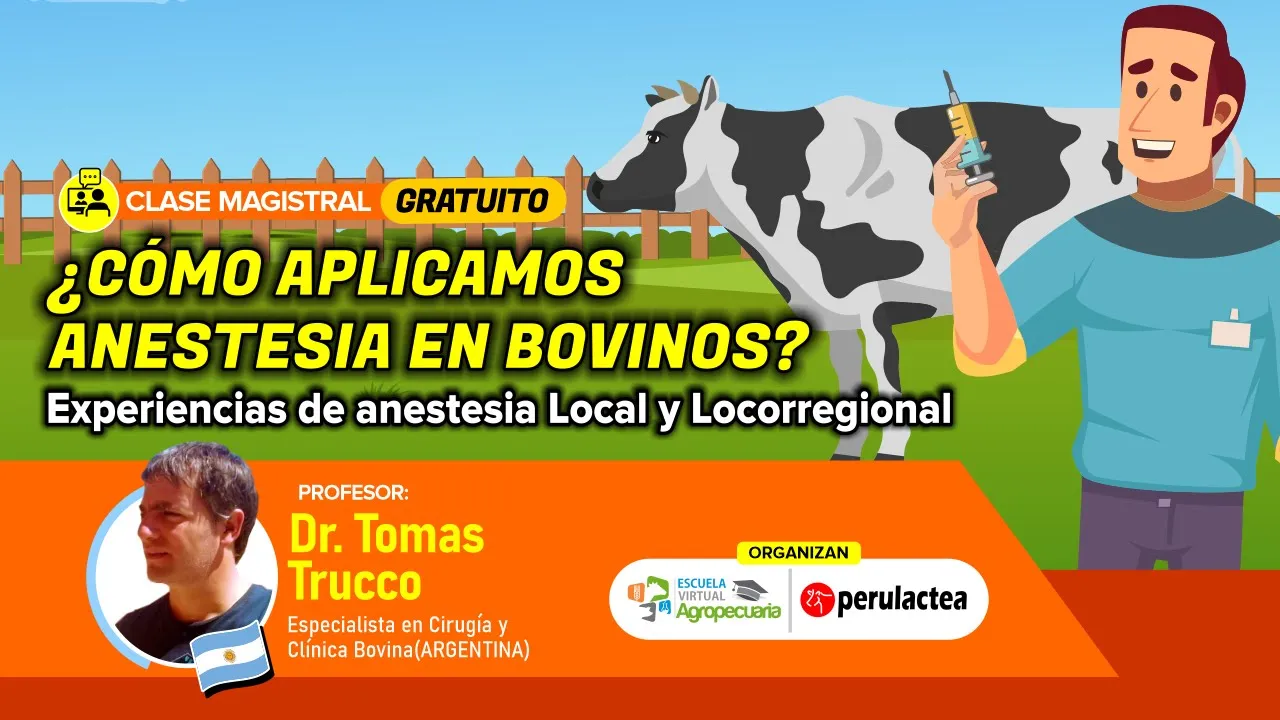 CLASE MAGISTRAL GRATUITO

¿CÓMO APLICAMOS ANESTESIA EN BOVINOS?

Experiencias de anestesia Local y Locorregional

PROFESOR:

Dr. Tomas Trucco

Especialista en Cirugía y Clínica Bovina(ARGENTINA)

ORGANIZAN

ESCUELA VIRTUAL Agropecuaria

perulactea